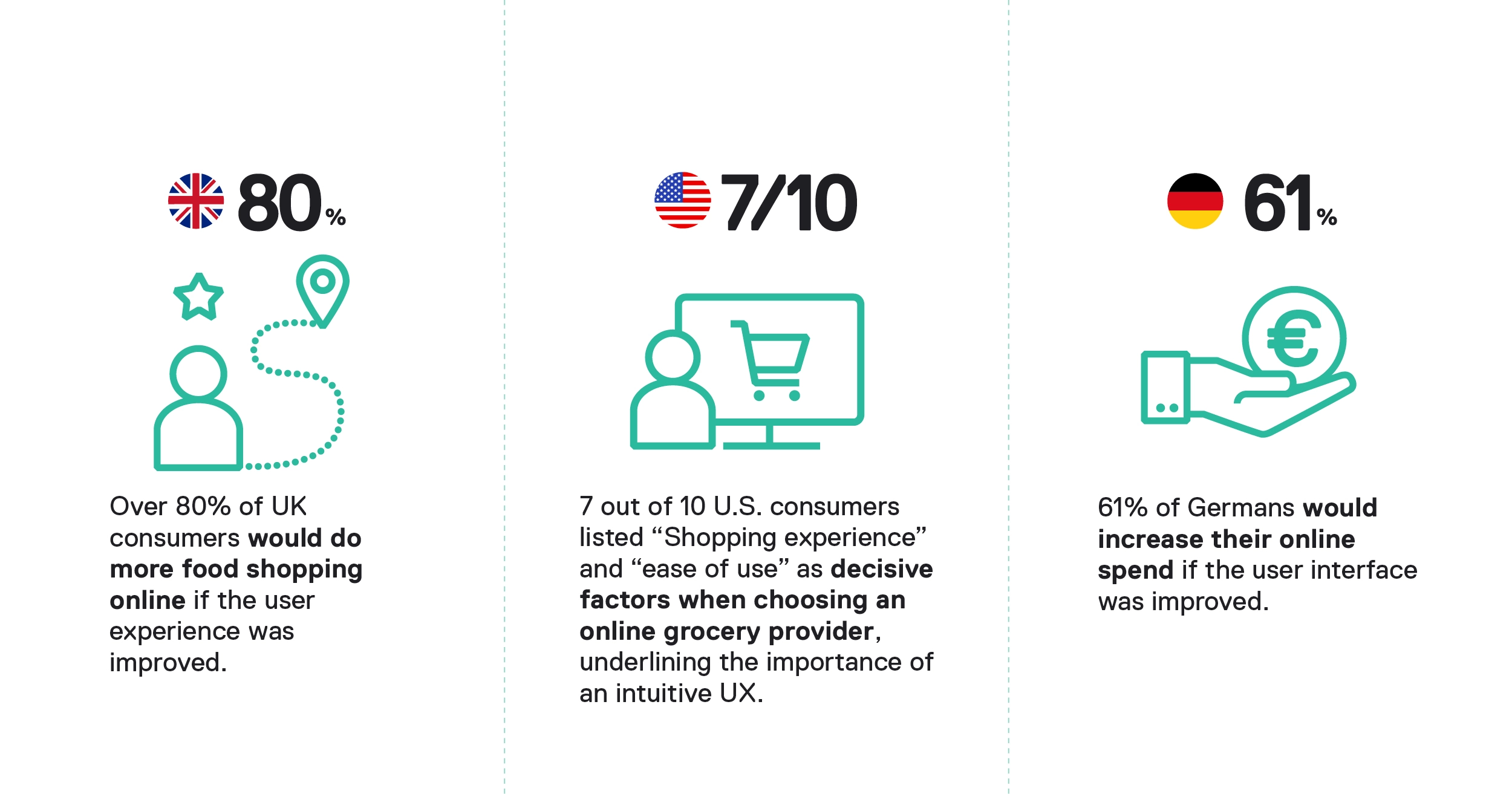 80%

Over 80% of UK consumers would do more food shopping online if the user experience was improved.

7/10

7 out of 10 U.S. consumers listed “Shopping experience” and “ease of use” as decisive factors when choosing an online grocery provider, underlining the importance of an intuitive UX.

61%

€

61% of Germans would increase their online spend if the user interface was improved.